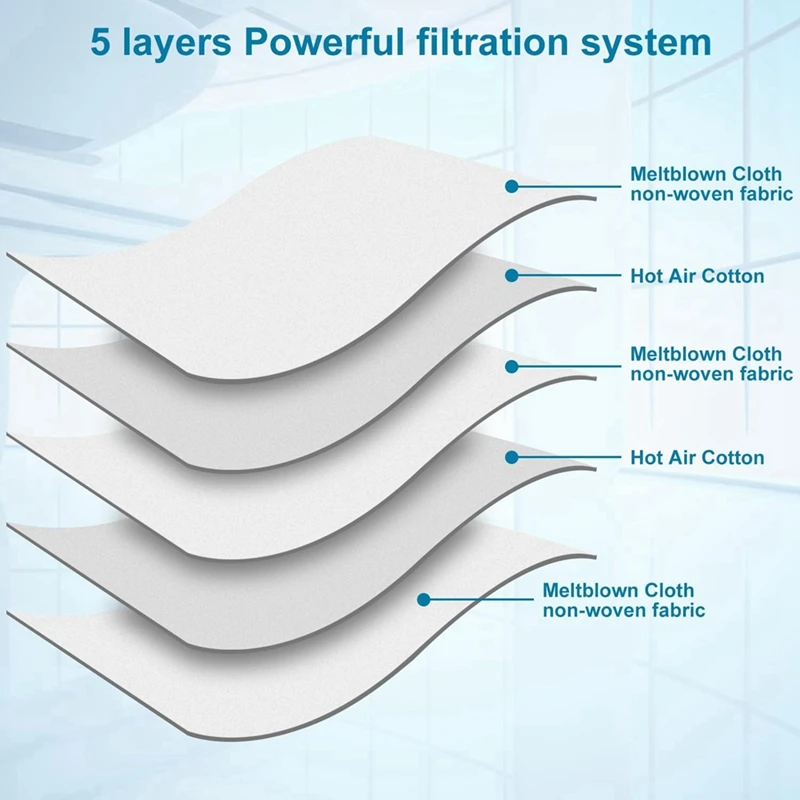 5 layers Powerful filtration system

Meltblown Cloth
non-woven fabric

Hot Air Cotton

Meltblown Cloth
non-woven fabric

Hot Air Cotton

Meltblown Cloth
non-woven fabric